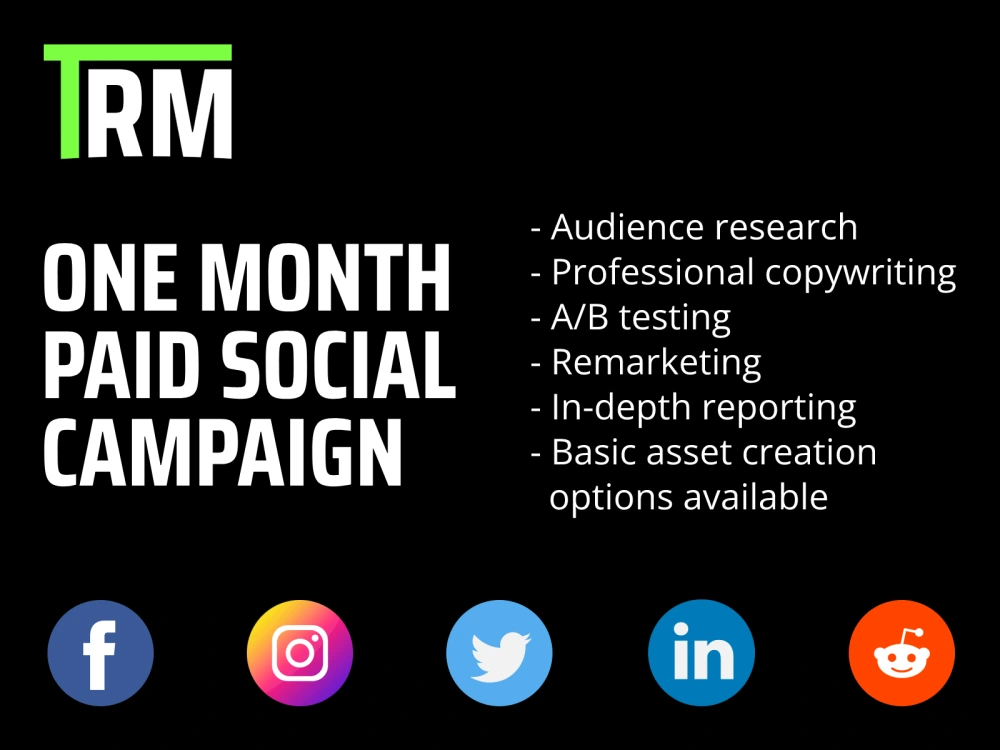 TRM

ONE MONTH PAID SOCIAL CAMPAIGN

- Audience research
- Professional copywriting
- A/B testing
- Remarketing
- In-depth reporting
- Basic asset creation options available

f

in